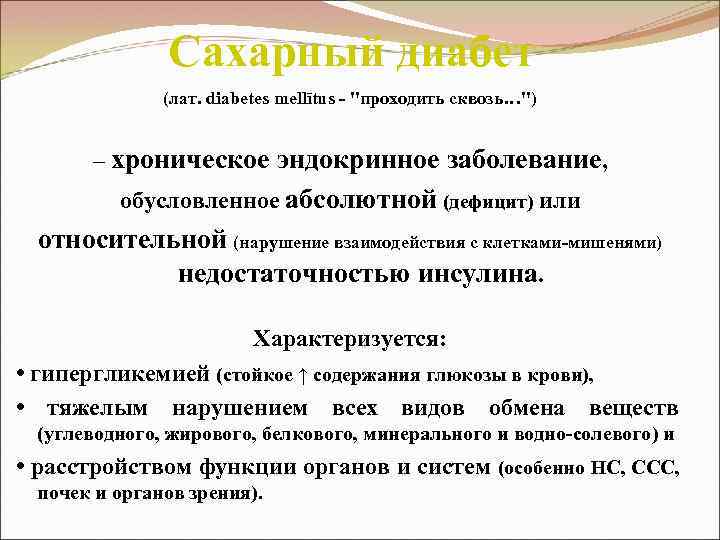 Сахарный диабет

(лат. diabetes mellītus - "проходить сквозь…")

– хроническое эндокринное заболевание, обусловленное абсолютной (дефицит) или относительной (нарушение взаимодействия с клетками-мишенями) недостаточностью инсулина.

Характеризуется:

• гипергликемией (стойкое ↑ содержания глюкозы в крови),

• тяжелым нарушением всех видов обмена веществ (углеводного, жирового, белкового, минерального и водно-солевого) и

• расстройством функции органов и систем (особенно НС, ССС, почек и органов зрения).